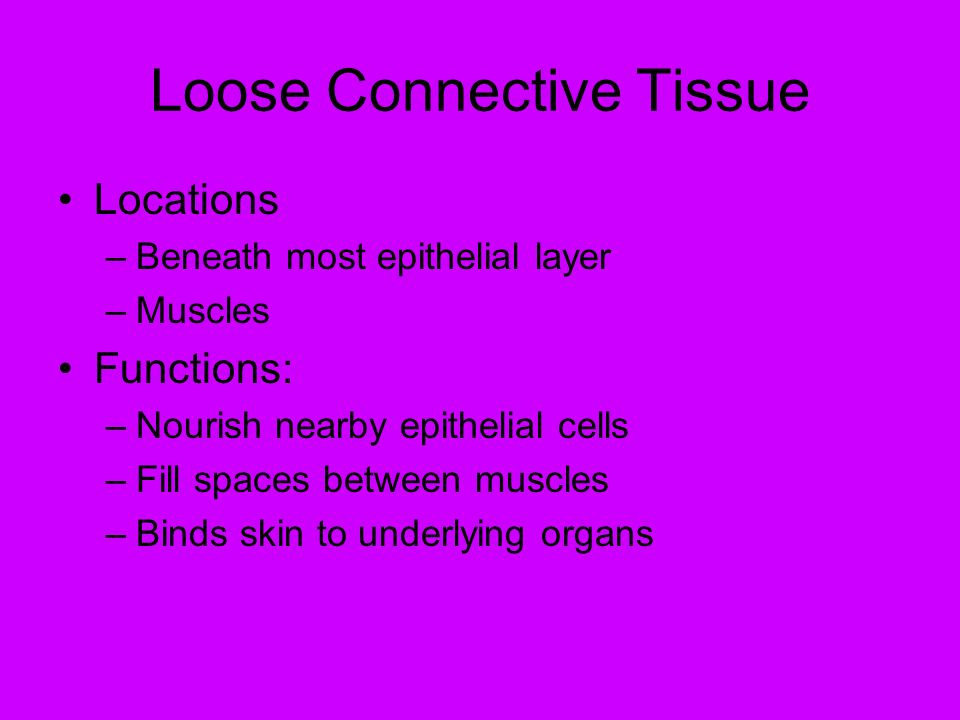 Loose Connective Tissue

• Locations
– Beneath most epithelial layer
– Muscles

• Functions:
– Nourish nearby epithelial cells
– Fill spaces between muscles
– Binds skin to underlying organs